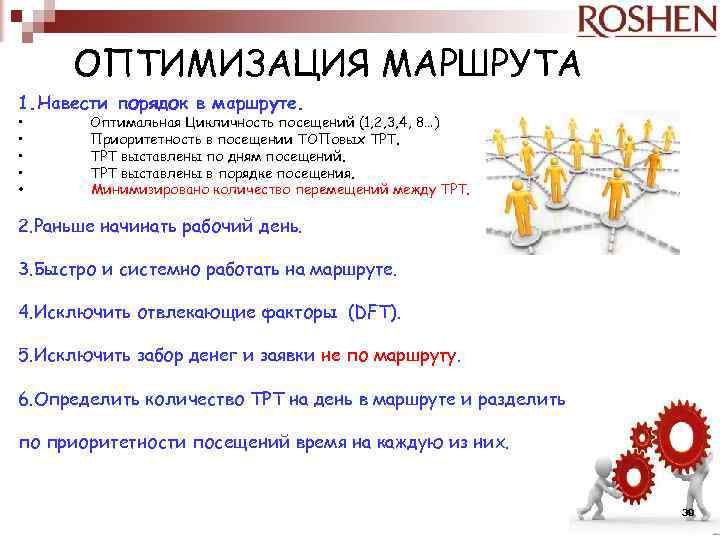 ROSHEN

ОПТИМИЗАЦИЯ МАРШРУТА

1.Навести порядок в маршруте.
• Оптимальная Цикличность посещений (1,2,3,4, 8…)
• Приоритетность в посещении ТОПовых ТРТ.
• ТРТ выставлены по дням посещений.
• ТРТ выставлены в порядке посещения.
• Минимизировано количество перемещений между ТРТ.

2.Раньше начинать рабочий день.

3.Быстро и системно работать на маршруте.

4.Исключить отвлекающие факторы (DFT).

5.Исключить забор денег и заявки не по маршруту.

6.Определить количество ТРТ на день в маршруте и разделить

по приоритетности посещений время на каждую из них.

38